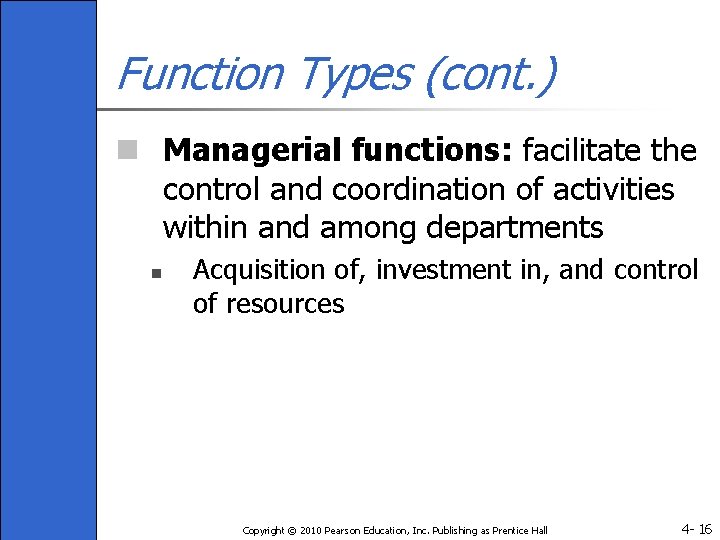 Function Types (cont.)

Managerial functions: facilitate the control and coordination of activities within and among departments

Acquisition of, investment in, and control of resources

Copyright © 2010 Pearson Education, Inc. Publishing as Prentice Hall

4- 16